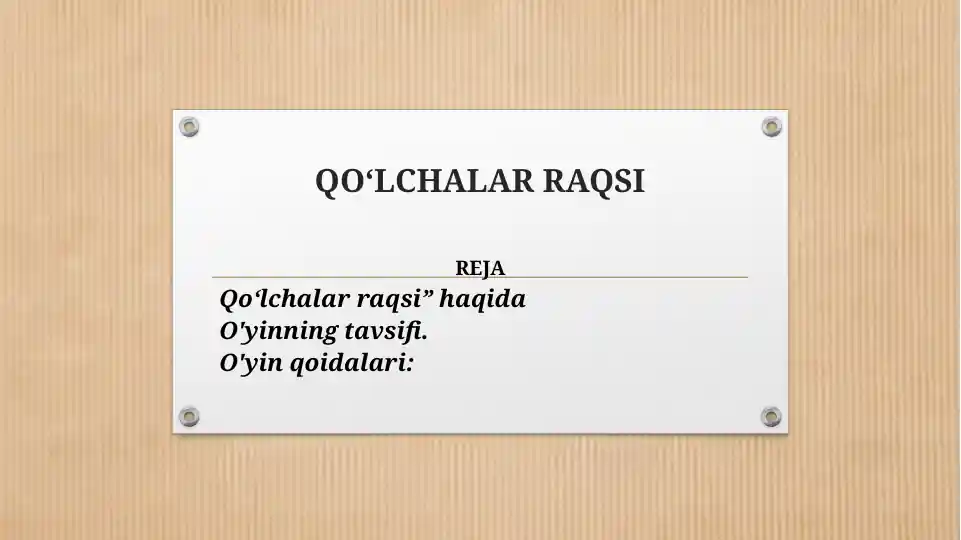 QO‘LCHALAR RAQSI

REJA

Qo‘lchalar raqsi” haqida
O'yinning tavsifi.
O'yin qoidalari: